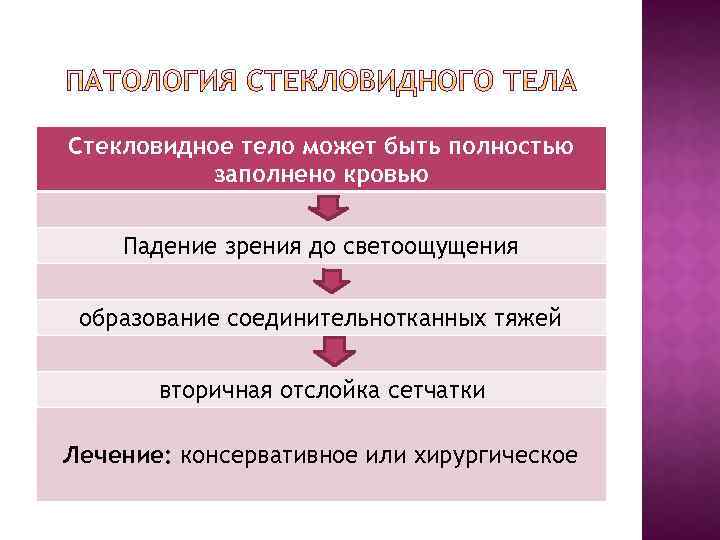 ПАТОЛОГИЯ СТЕКЛОВИДНОГО ТЕЛА

Стекловидное тело может быть полностью заполнено кровью

Падение зрения до светоощущения

образование соединительнотканных тяжей

вторичная отслойка сетчатки

Лечение: консервативное или хирургическое